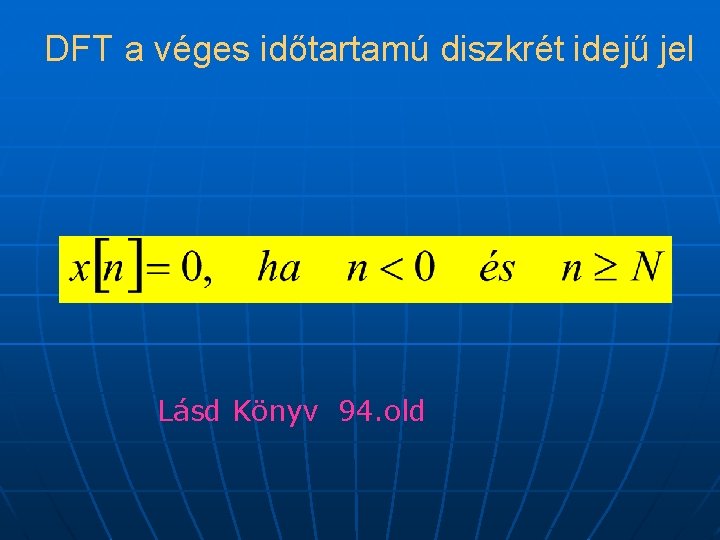 DFT a véges időtartamú diszkrét idejű jel

$x[n] = 0, \quad ha \quad n < 0 \quad és \quad n \geq N$

Lásd Könyv 94.old